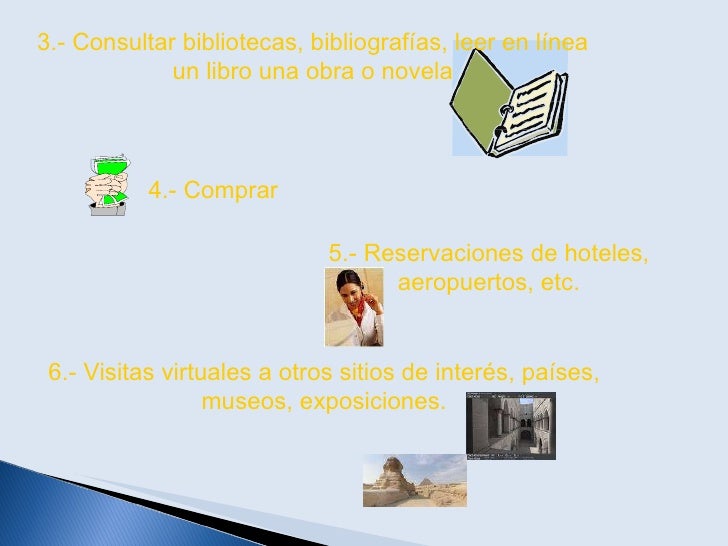 3.- Consultar bibliotecas, bibliografías, leer en línea un libro una obra o novela

4.- Comprar

5.- Reservaciones de hoteles, aeropuertos, etc.

6.- Visitas virtuales a otros sitios de interés, países, museos, exposiciones.